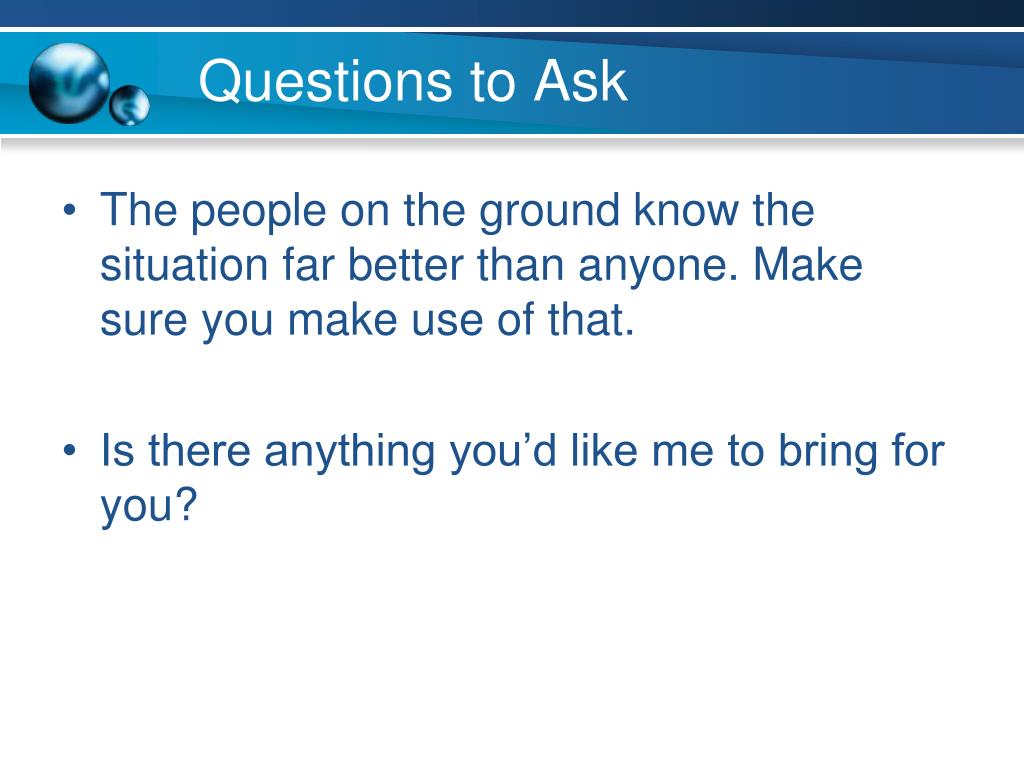 Questions to Ask

• The people on the ground know the situation far better than anyone. Make sure you make use of that.

• Is there anything you’d like me to bring for you?